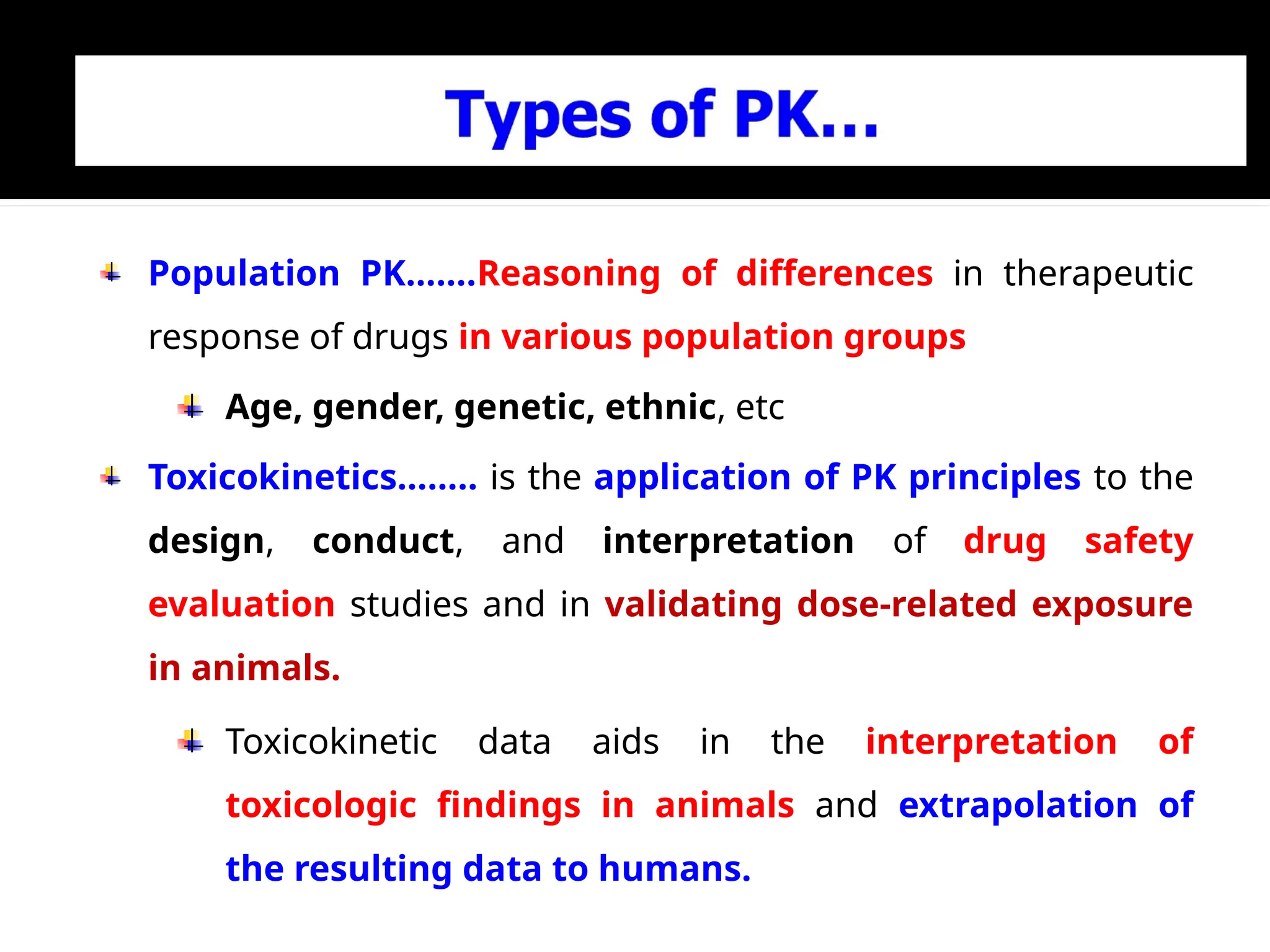 Types of PK...

Population PK.......Reasoning of differences in therapeutic response of drugs in various population groups

Age, gender, genetic, ethnic, etc

Toxicokinetics........ is the application of PK principles to the design, conduct, and interpretation of drug safety evaluation studies and in validating dose-related exposure in animals.

Toxicokinetic data aids in the interpretation of toxicologic findings in animals and extrapolation of the resulting data to humans.